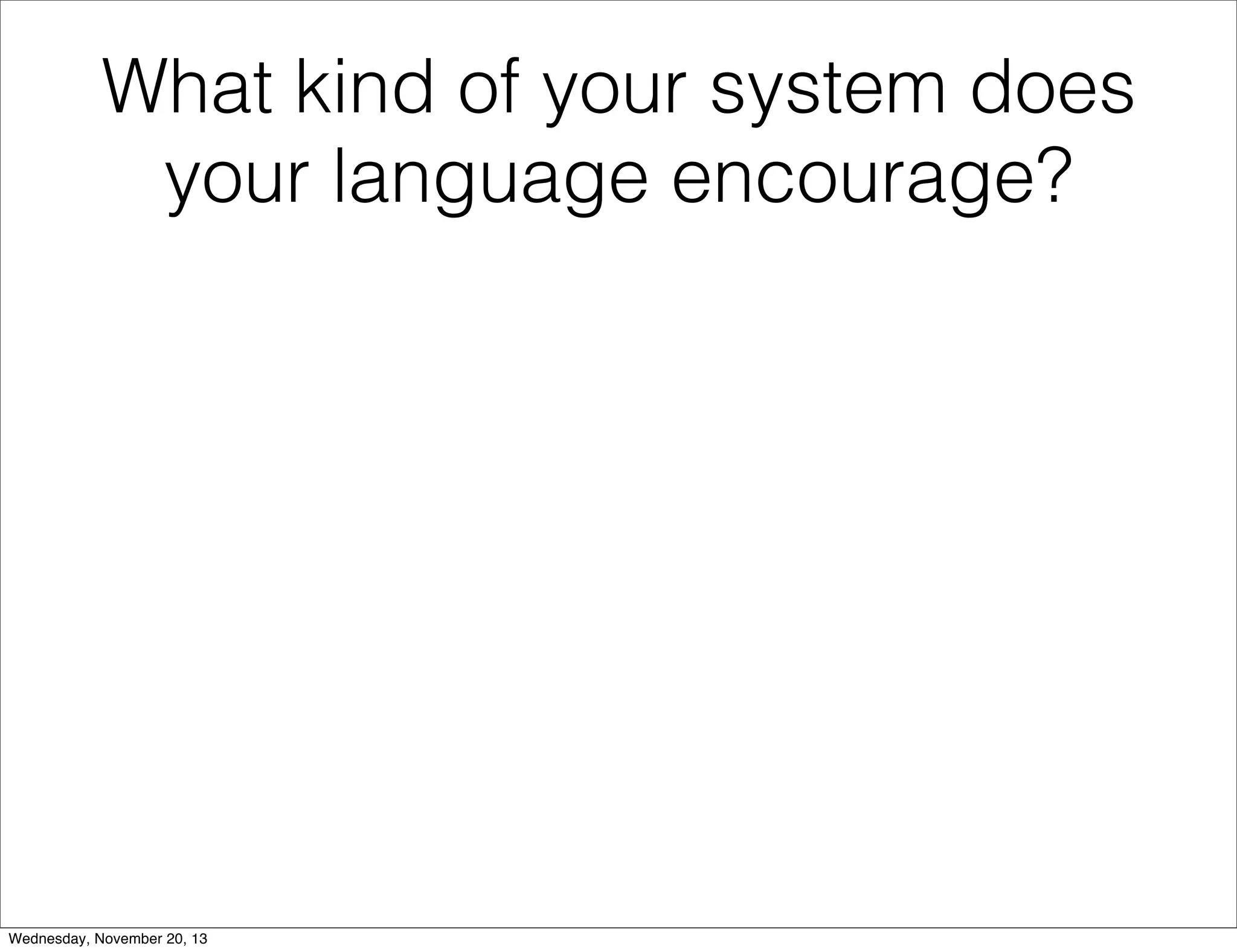 What kind of your system does your language encourage?

Wednesday, November 20, 13